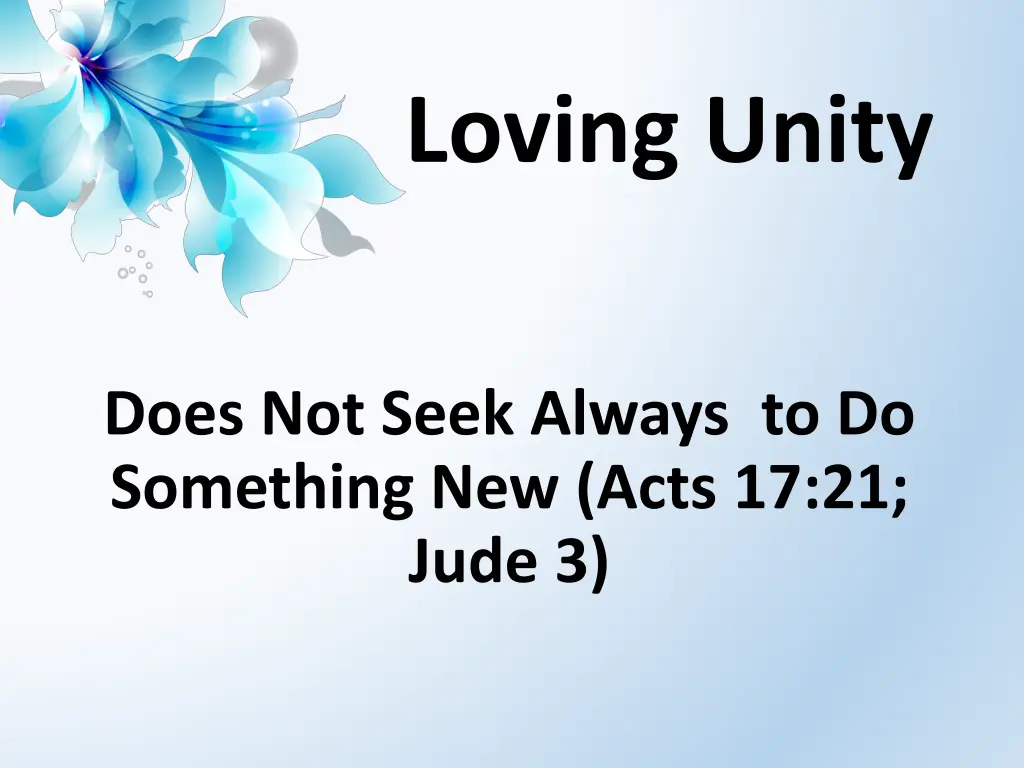 Loving Unity

Does Not Seek Always to Do Something New (Acts 17:21; Jude 3)